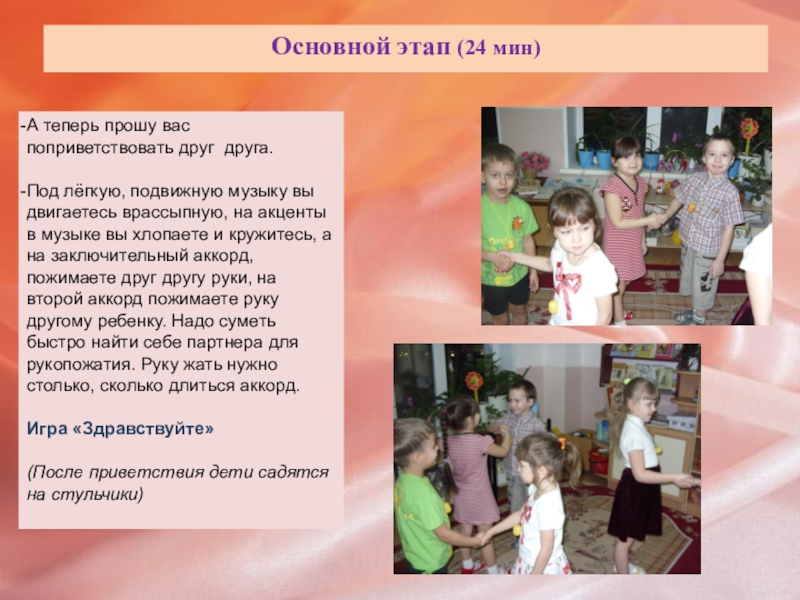 Основной этап (24 мин)

-А теперь прошу вас поприветствовать друг друга.

-Под лёгкую, подвижную музыку вы двигаетесь врассыпную, на акценты в музыке вы хлопаете и кружитесь, а на заключительный аккорд, пожимаете друг другу руки, на второй аккорд пожимаете руку другому ребенку. Надо суметь быстро найти себе партнера для рукопожатия. Руку жать нужно столько, сколько длиться аккорд.

Игра «Здравствуйте»

(После приветствия дети садятся на стульчики)